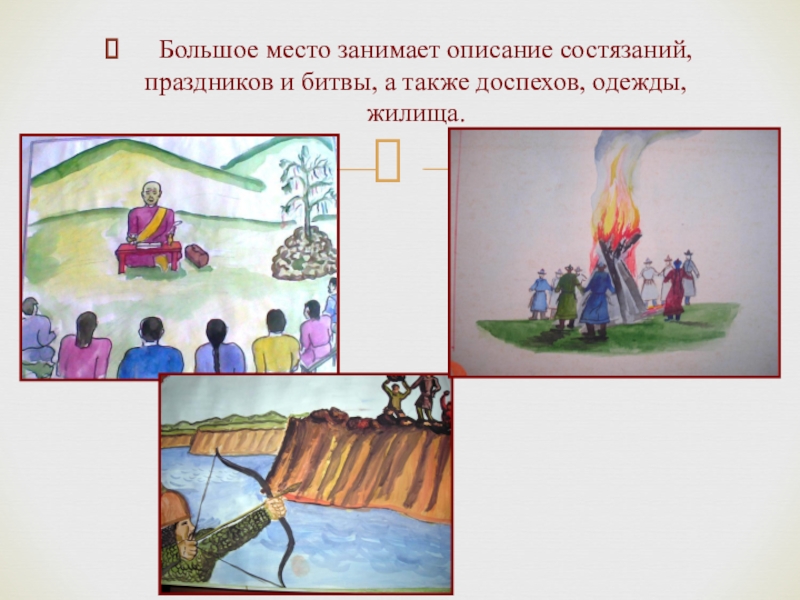 Большое место занимает описание состязаний, праздников и битвы, а также доспехов, одежды, жилища.